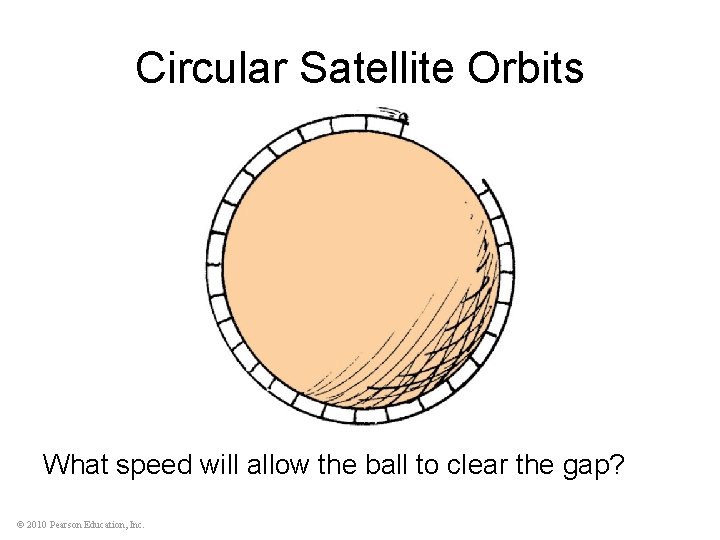 Circular Satellite Orbits

What speed will allow the ball to clear the gap?

© 2010 Pearson Education, Inc.